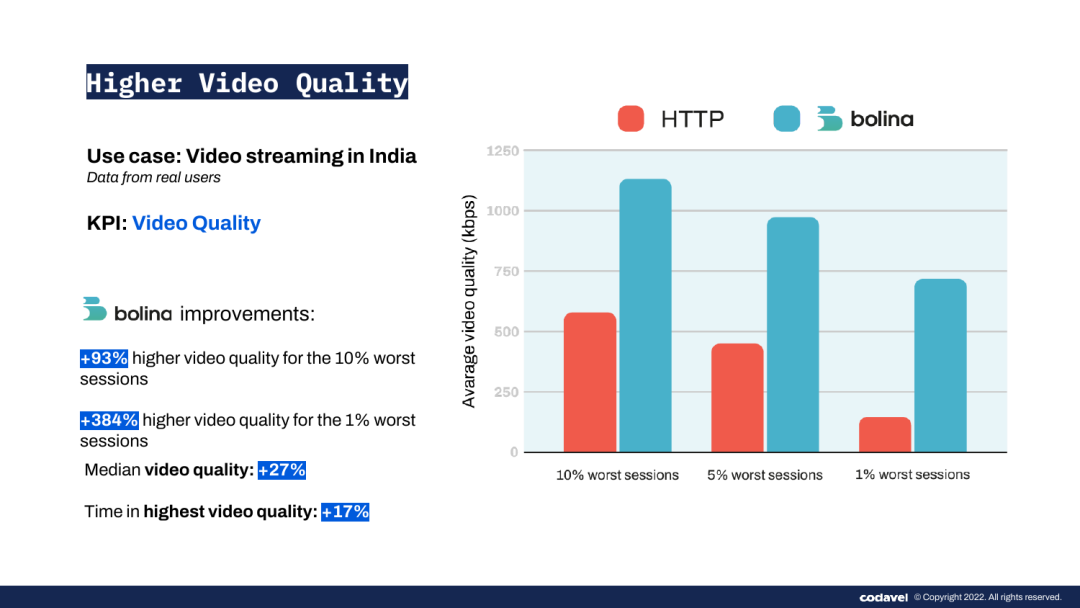 Higher Video Quality

Use case: Video streaming in India
Data from real users

KPI: Video Quality

bolina improvements:

+93% higher video quality for the 10% worst sessions

+384% higher video quality for the 1% worst sessions

Median video quality: +27%

Time in highest video quality: +17%

HTTP bolina

Avarage video quality (kbps)

1250
1000
750
500
250
0

10% worst sessions
5% worst sessions
1% worst sessions

codavel © Copyright 2022. All rights reserved.